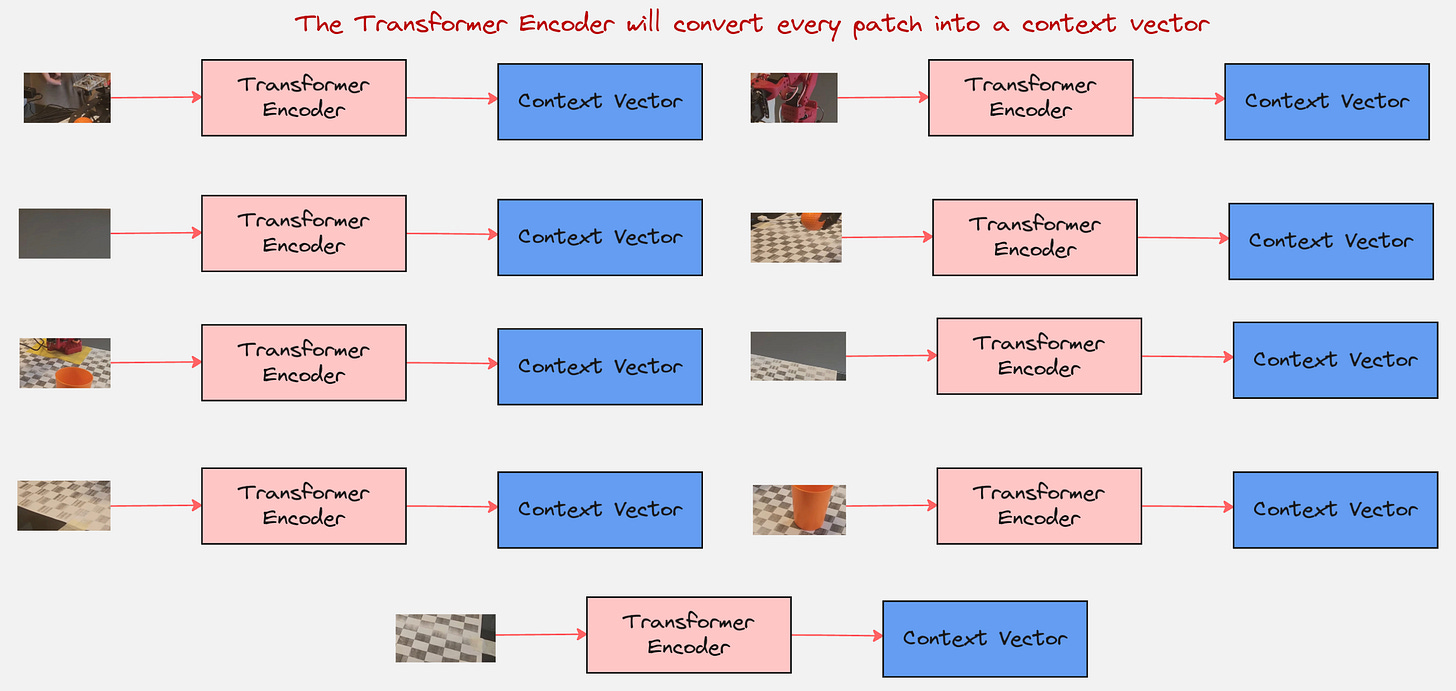 The Transformer Encoder will convert every patch into a context vector

Transformer Encoder

Context Vector

Transformer Encoder

Context Vector

Transformer Encoder

Context Vector

Transformer Encoder

Context Vector

Transformer Encoder

Context Vector

Transformer Encoder

Context Vector

Transformer Encoder

Context Vector

Transformer Encoder

Context Vector

Transformer Encoder

Context Vector